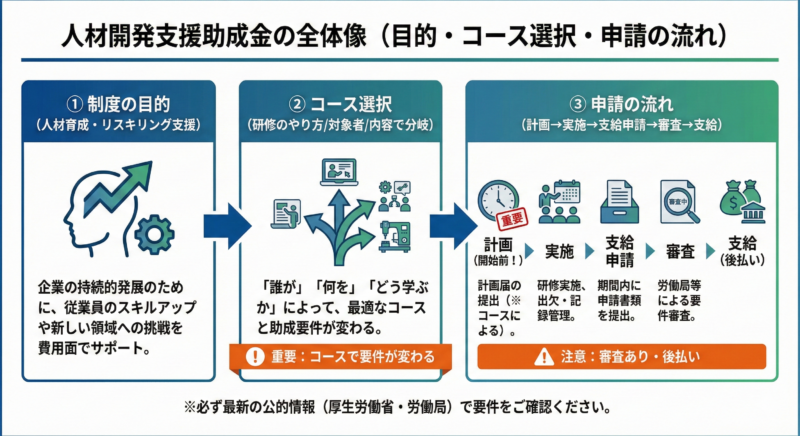 人材開発支援助成金の全体像（目的・コース選択・申請の流れ）

① 制度の目的
（人材育成・リスキリング支援）

企業の持続的発展のために、従業員のスキルアップや新しい領域への挑戦を費用面でサポート。

② コース選択
（研修のやり方/対象者/内容で分岐）

「誰が」「何を」「どう学ぶか」によって、最適なコースと助成要件が変わる。

重要：コースで要件が変わる

③ 申請の流れ
（計画→実施→支給申請→審査→支給）

重要

計画
（開始前！）

計画届の提出（※コースによる）。

実施

研修実施、出欠・記録管理。

支給申請

期間内に申請書類を提出。

審査中

審査

労働局等による要件審査。

支給
（後払い）

注意：審査あり・後払い

※必ず最新の公的情報（厚生労働省・労働局）で要件をご確認ください。